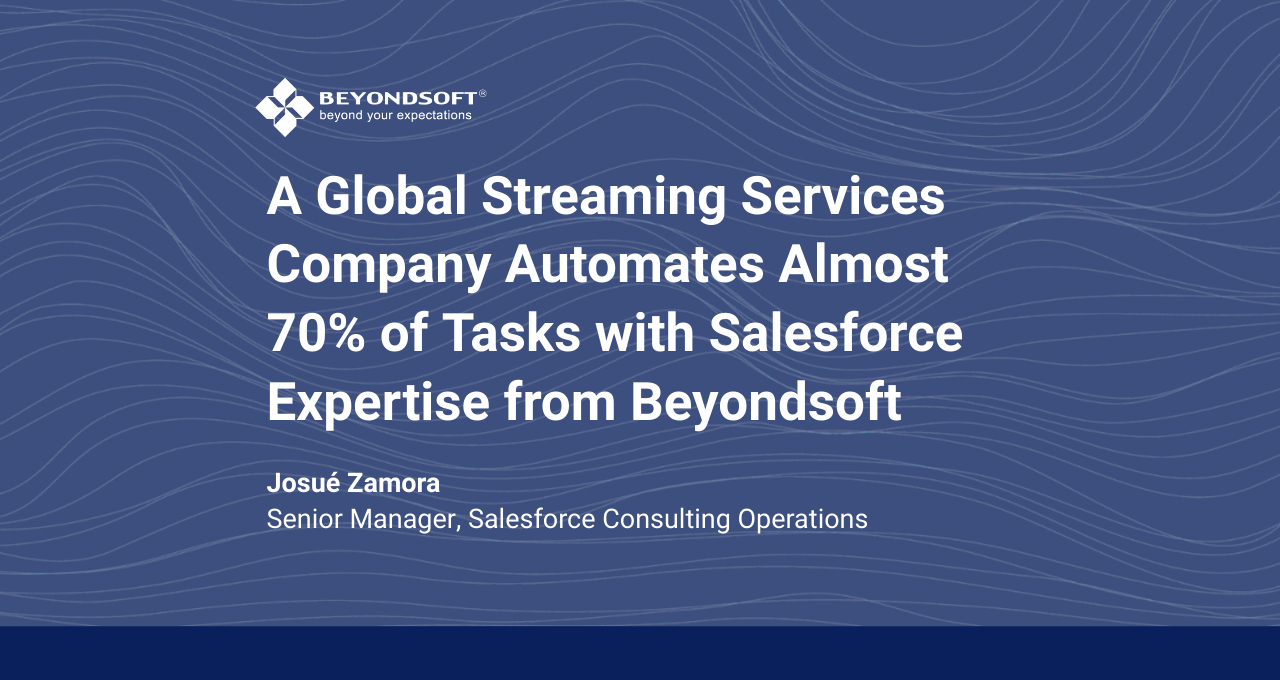 BEYONDSOFT®
beyond your expectations

A Global Streaming Services Company Automates Almost 70% of Tasks with Salesforce Expertise from Beyondsoft

Josué Zamora
Senior Manager, Salesforce Consulting Operations